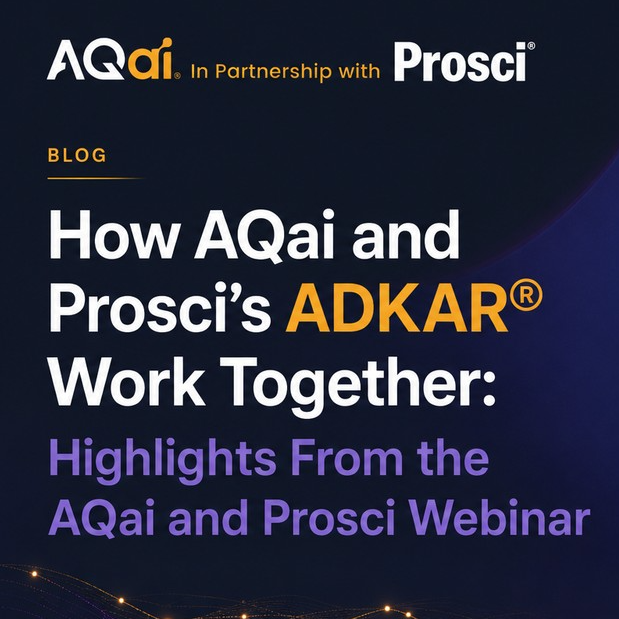 AQai® In Partnership with Prosci®

BLOG

How AQai and Prosci's ADKAR® Work Together: Highlights From the AQai and Prosci Webinar